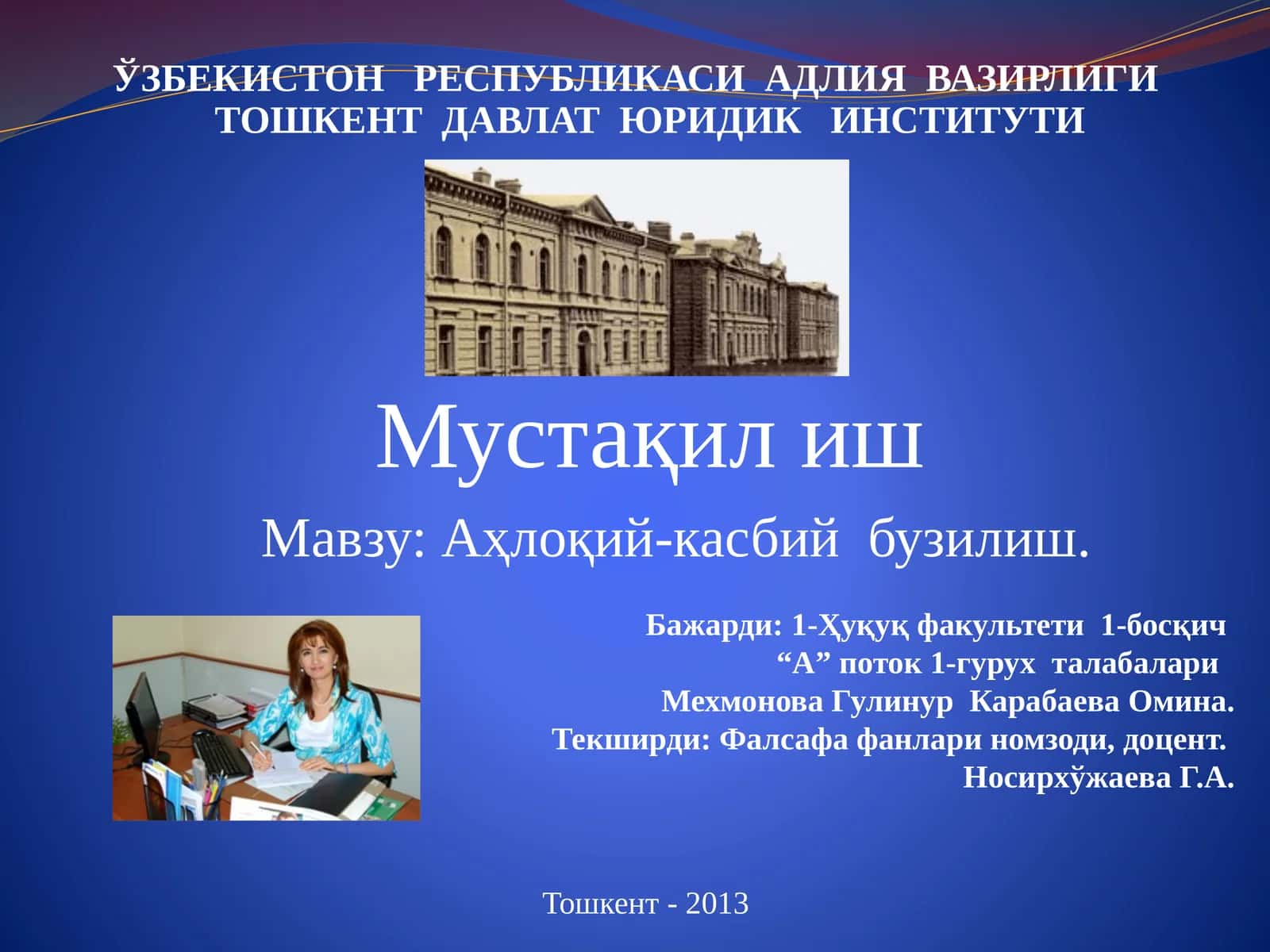 ЎЗБЕКИСТОН РЕСПУБЛИКАСИ АДЛИЯ ВАЗИРЛИГИ
ТОШКЕНТ ДАВЛАТ ЮРИДИК ИНСТИТУТИ

Мустақил иш

Мавзу: Аҳлоқий-касбий бузилиш.

Бажарди: 1-Ҳуқуқ факультети 1-босқич
“А” поток 1-гурух талабалари
Мехмонова Гулинур Карабаева Омина.
Текширди: Фалсафа фанлари номзоди, доцент.
Носирхўжаева Г.А.

Тошкент - 2013